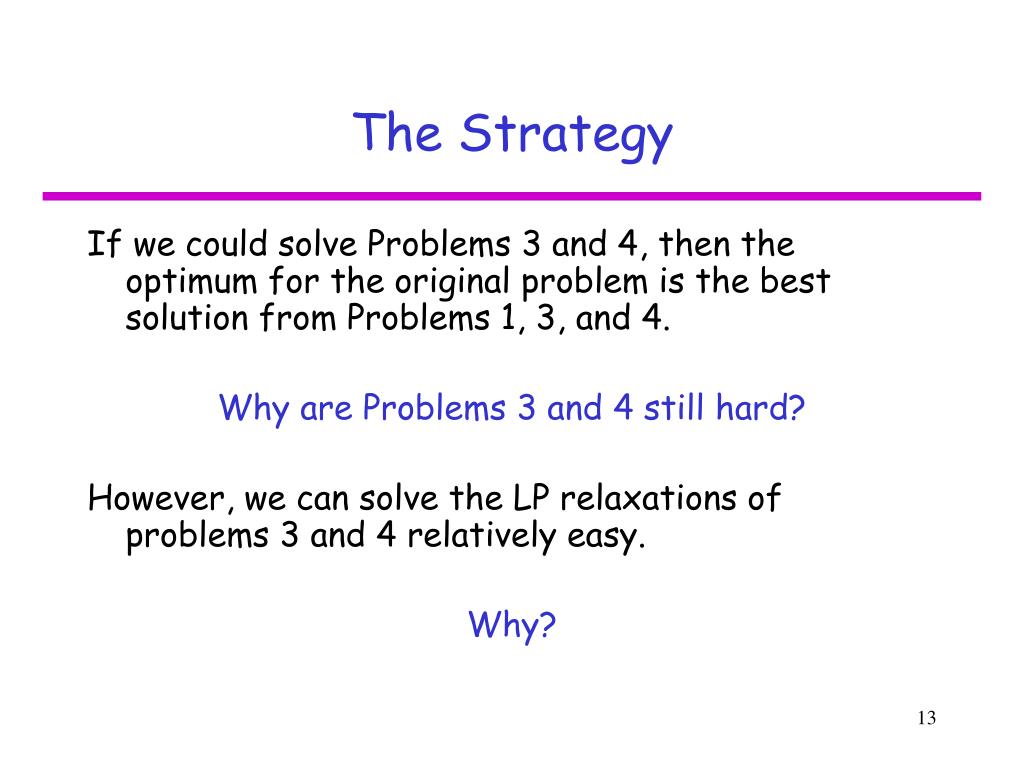 The Strategy

If we could solve Problems 3 and 4, then the optimum for the original problem is the best solution from Problems 1, 3, and 4.

Why are Problems 3 and 4 still hard?

However, we can solve the LP relaxations of problems 3 and 4 relatively easy.

Why?

13